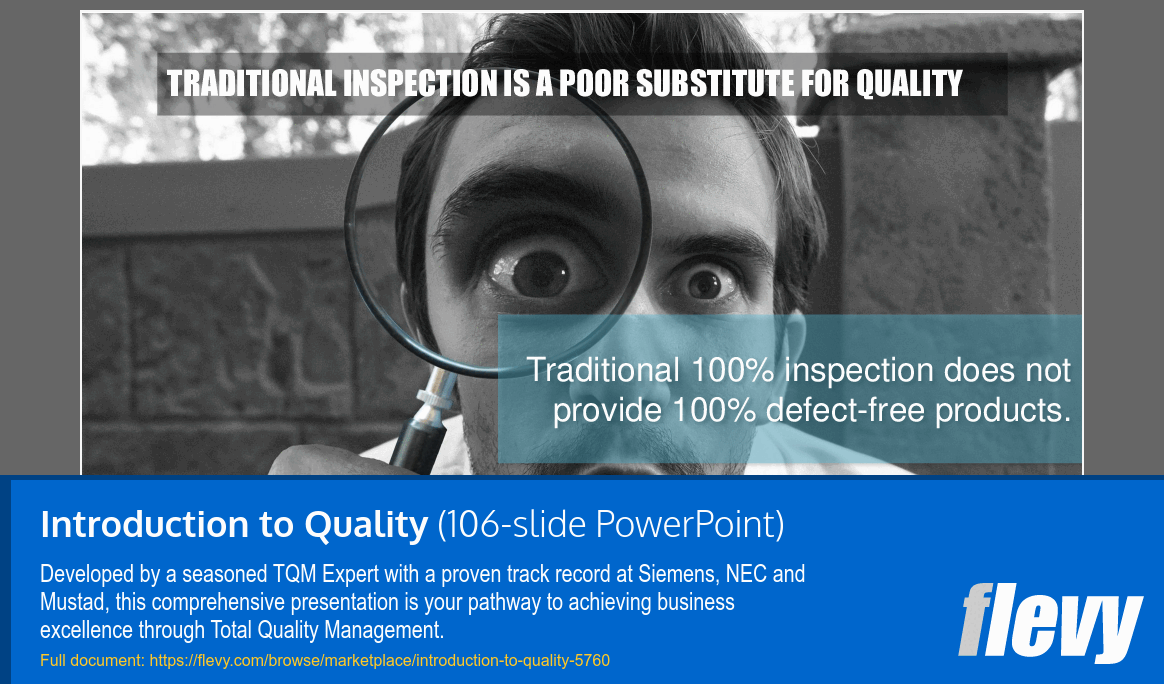 TRADITIONAL INSPECTION IS A POOR SUBSTITUTE FOR QUALITY

Traditional 100% inspection does not provide 100% defect-free products.

Introduction to Quality (106-slide PowerPoint)

Developed by a seasoned TQM Expert with a proven track record at Siemens, NEC and Mustad, this comprehensive presentation is your pathway to achieving business excellence through Total Quality Management.

Full document: https://flevy.com/browse/marketplace/introduction-to-quality-5760

flevy